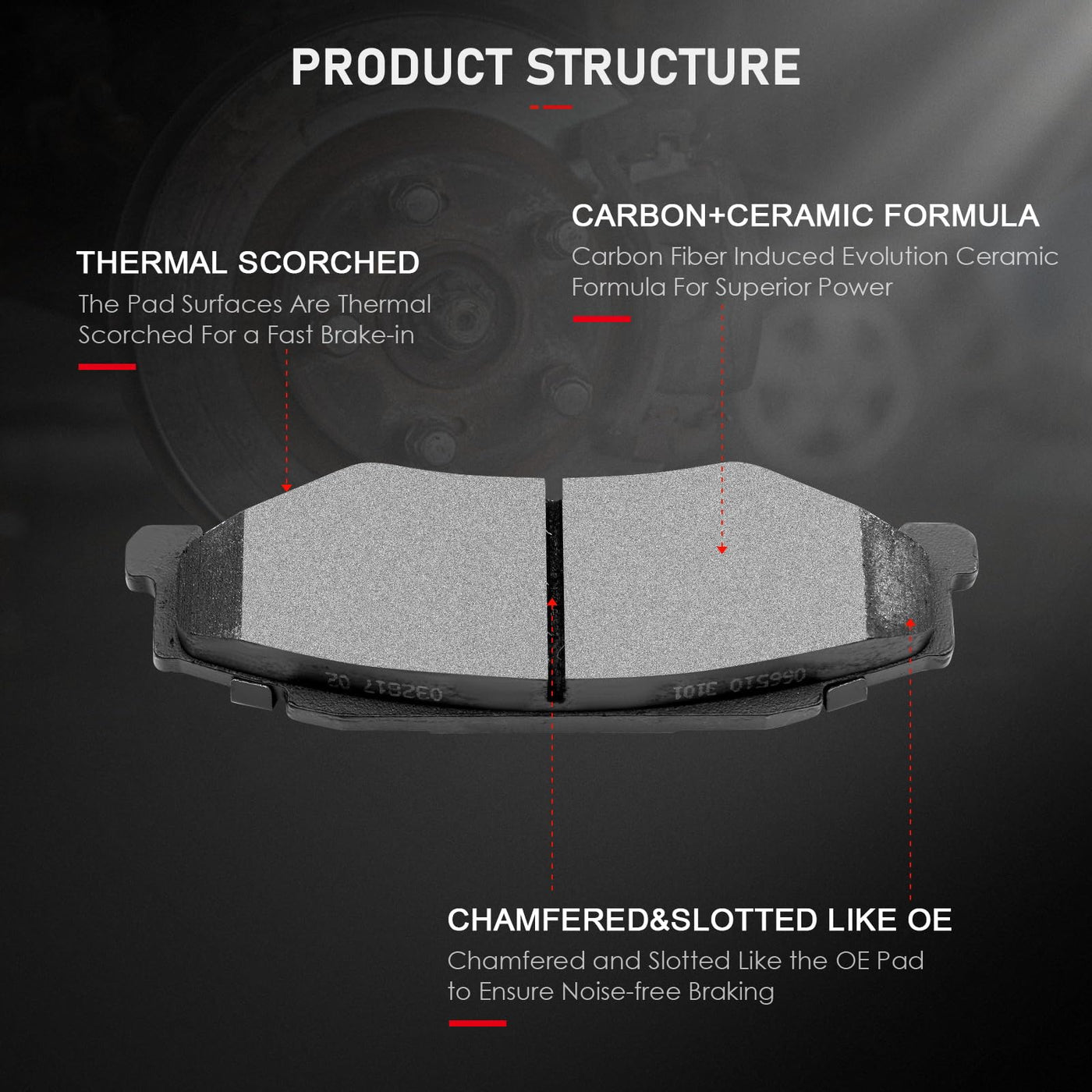 PRODUCT STRUCTURE

THERMAL SCORCHED
The Pad Surfaces Are Thermal Scorched For a Fast Brake-in

CARBON+CERAMIC FORMULA
Carbon Fiber Induced Evolution Ceramic Formula For Superior Power

032817 02

066510 3101

CHAMFERED&SLOTTED LIKE OE
Chamfered and Slotted Like the OE Pad to Ensure Noise-free Braking